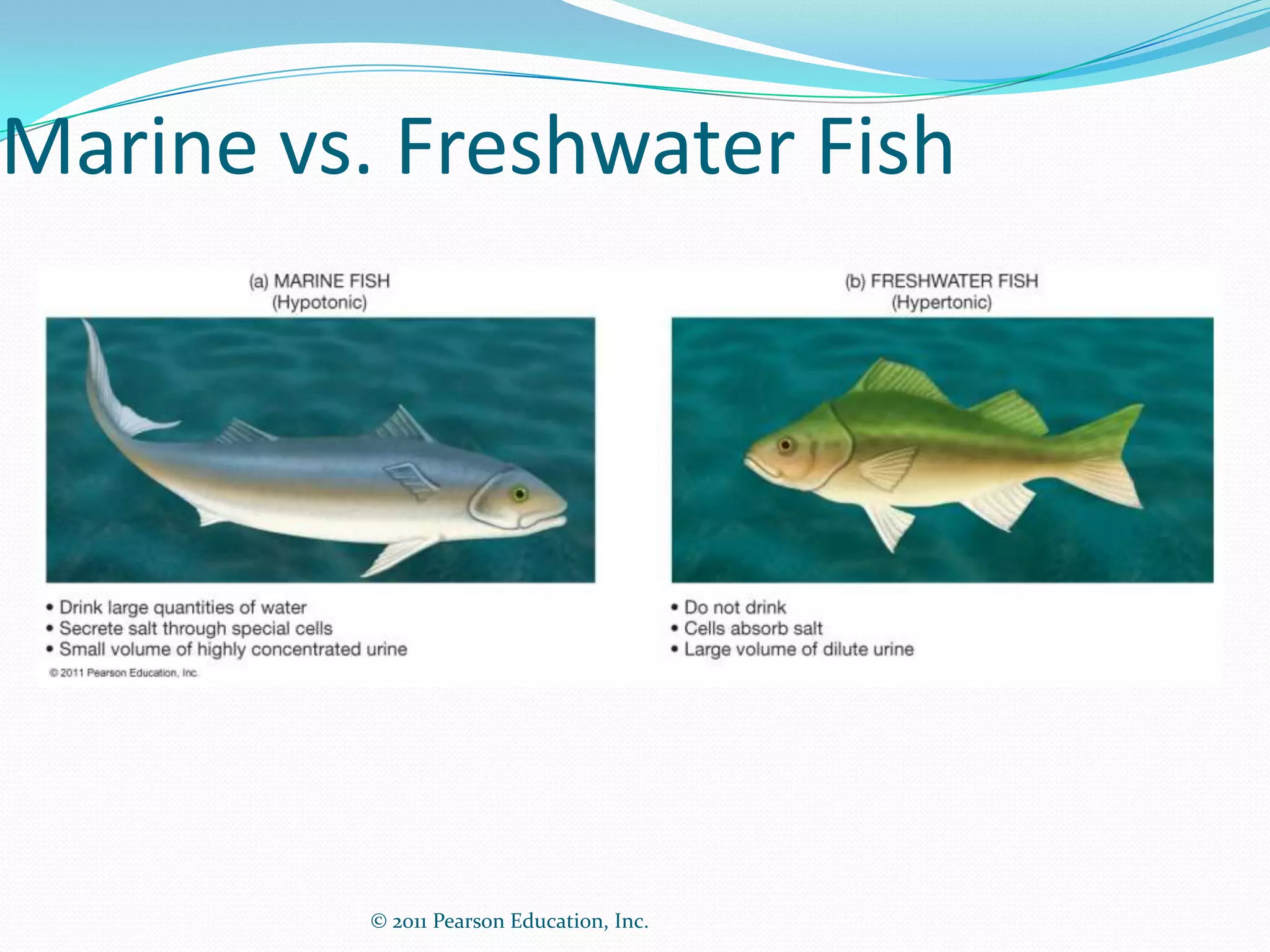 Marine vs. Freshwater Fish

(a) MARINE FISH
(Hypotonic)

• Drink large quantities of water
• Secrete salt through special cells
• Small volume of highly concentrated urine

© 2011 Pearson Education, Inc.

(b) FRESHWATER FISH
(Hypertonic)

• Do not drink
• Cells absorb salt
• Large volume of dilute urine

© 2011 Pearson Education, Inc.